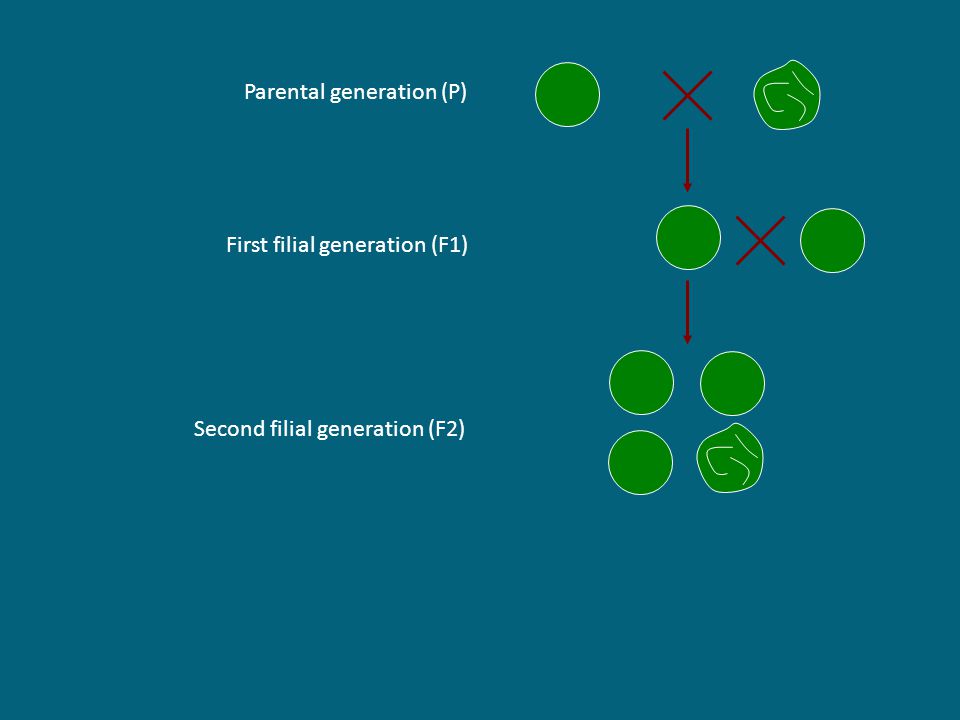 Parental generation (P)

First filial generation (F1)

Second filial generation (F2)